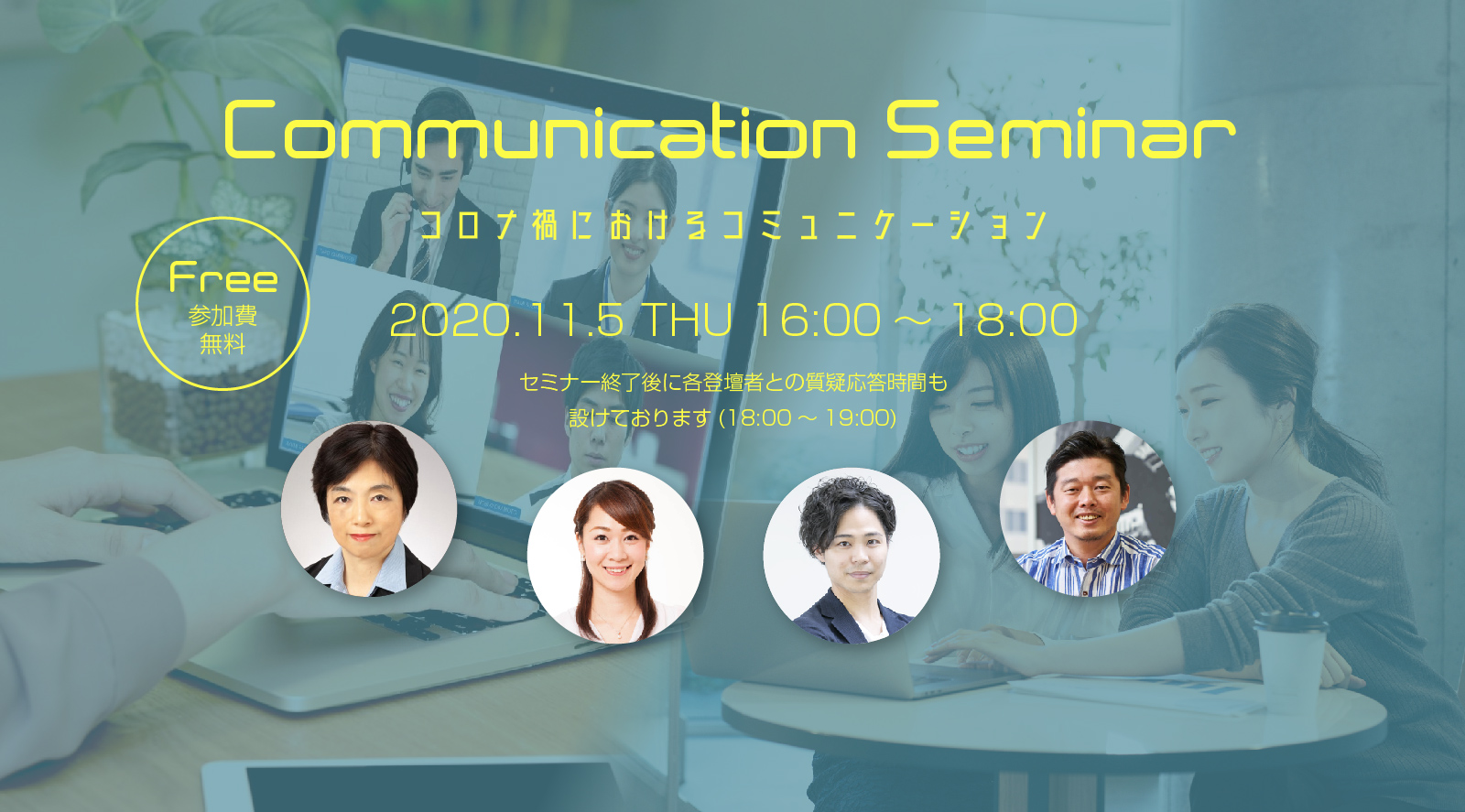 Communication Seminar

コロナ禍におけるコミュニケーション

Free
参加費
無料

2020.11.5 THU 16:00 ～ 18:00

セミナー終了後に各登壇者との質疑応答時間も
設けております (18:00 ～ 19:00)